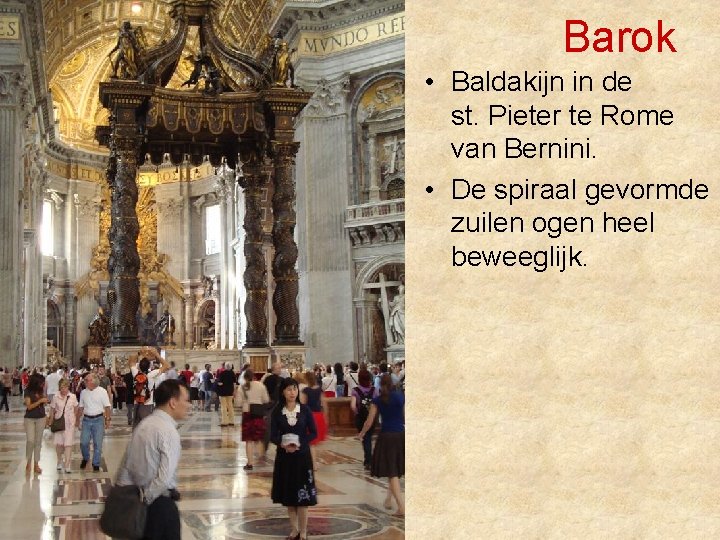 MVNDO RE

Barok

• Baldakijn in de st. Pieter te Rome van Bernini.

• De spiraal gevormde zuilen ogen heel beweeglijk.